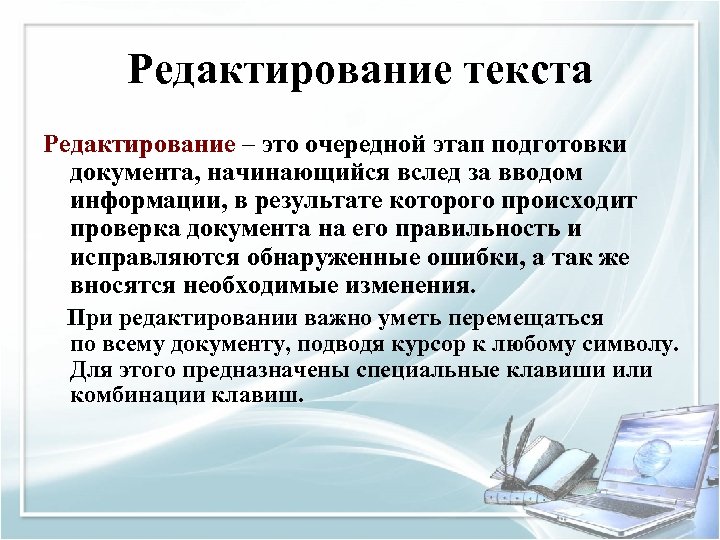 Редактирование текста

Редактирование – это очередной этап подготовки документа, начинающийся вслед за вводом информации, в результате которого происходит проверка документа на его правильность и исправляются обнаруженные ошибки, а так же вносятся необходимые изменения.

При редактировании важно уметь перемещаться по всему документу, подводя курсор к любому символу. Для этого предназначены специальные клавиши или комбинации клавиш.